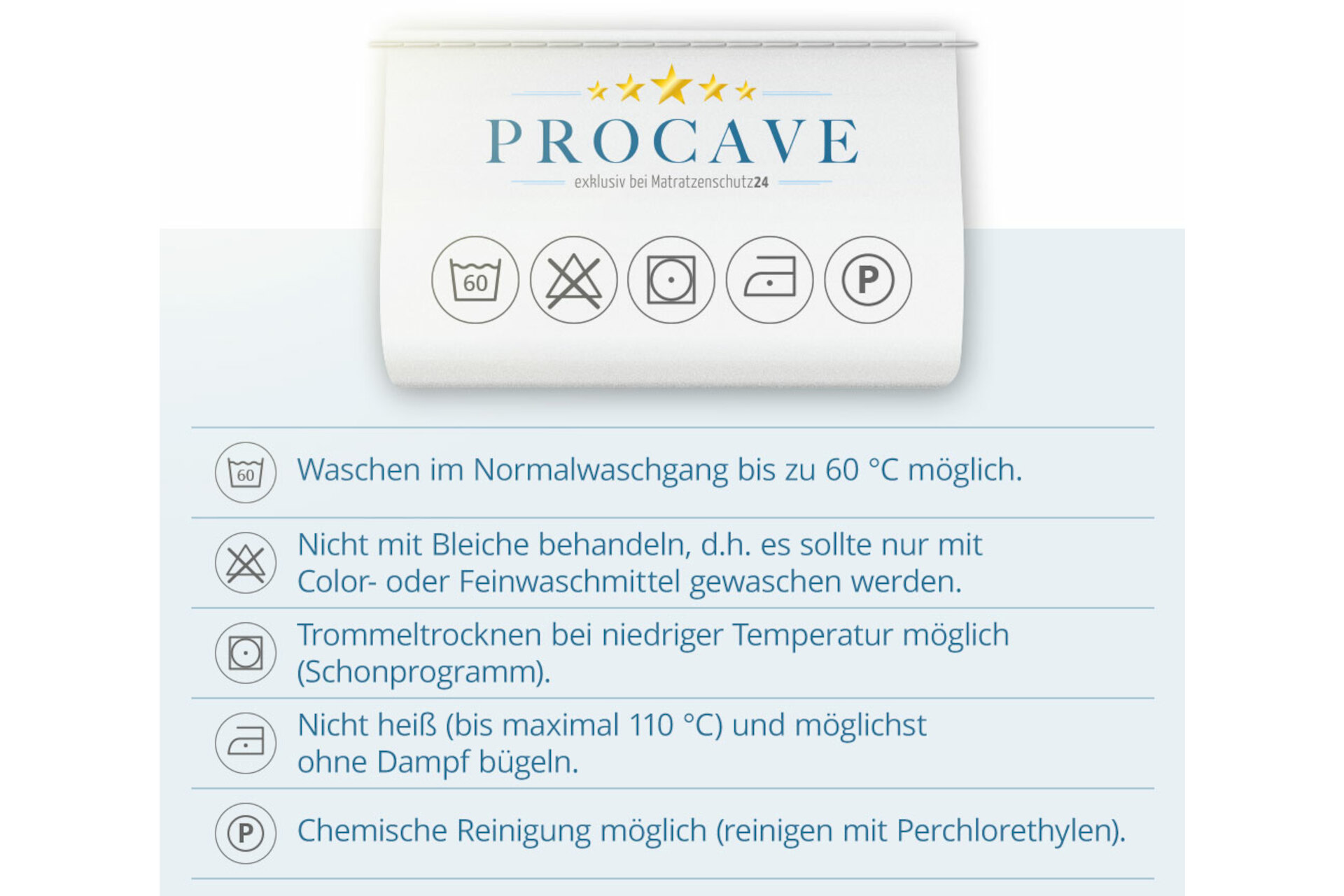 PROCAVE
exklusiv bei Matratzenschutz24

60

P

60 Waschen im Normalwaschgang bis zu 60 °C möglich.

Nicht mit Bleiche behandeln, d.h. es sollte nur mit Color- oder Feinwaschmittel gewaschen werden.

Trommeltrocknen bei niedriger Temperatur möglich (Schonprogramm).

Nicht heiß (bis maximal 110 °C) und möglichst ohne Dampf bügeln.

P Chemische Reinigung möglich (reinigen mit Perchlorethylen).